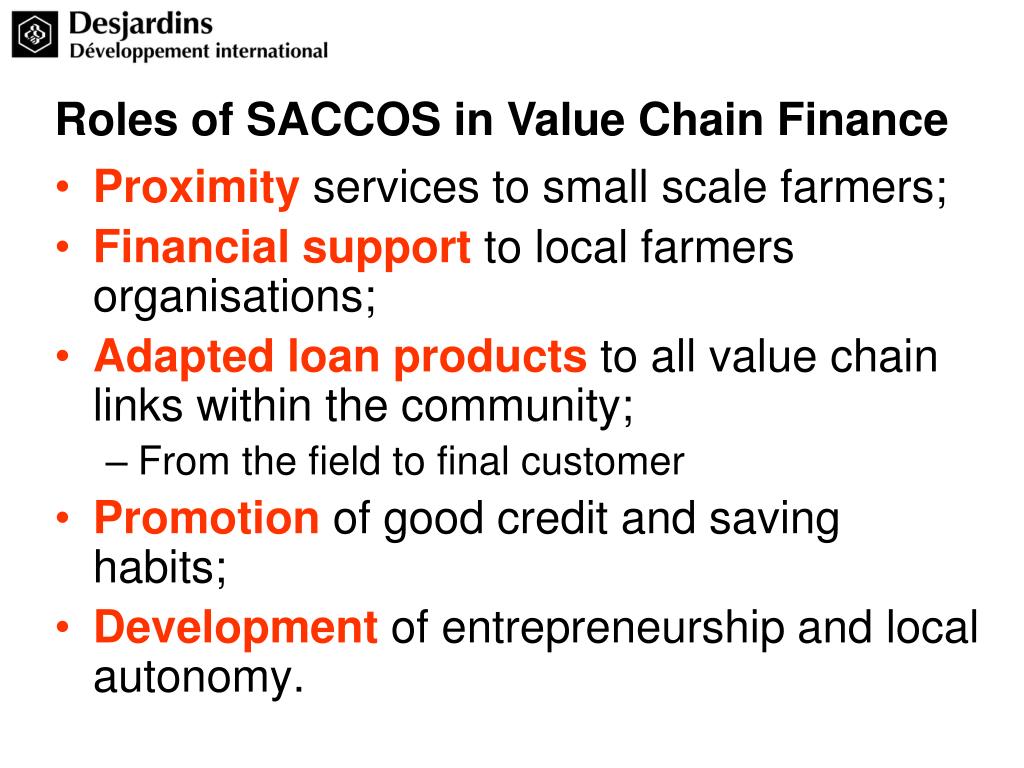 Desjardins
Développement international

Roles of SACCOS in Value Chain Finance

• Proximity services to small scale farmers;
• Financial support to local farmers organisations;
• Adapted loan products to all value chain links within the community;
– From the field to final customer
• Promotion of good credit and saving habits;
• Development of entrepreneurship and local autonomy.